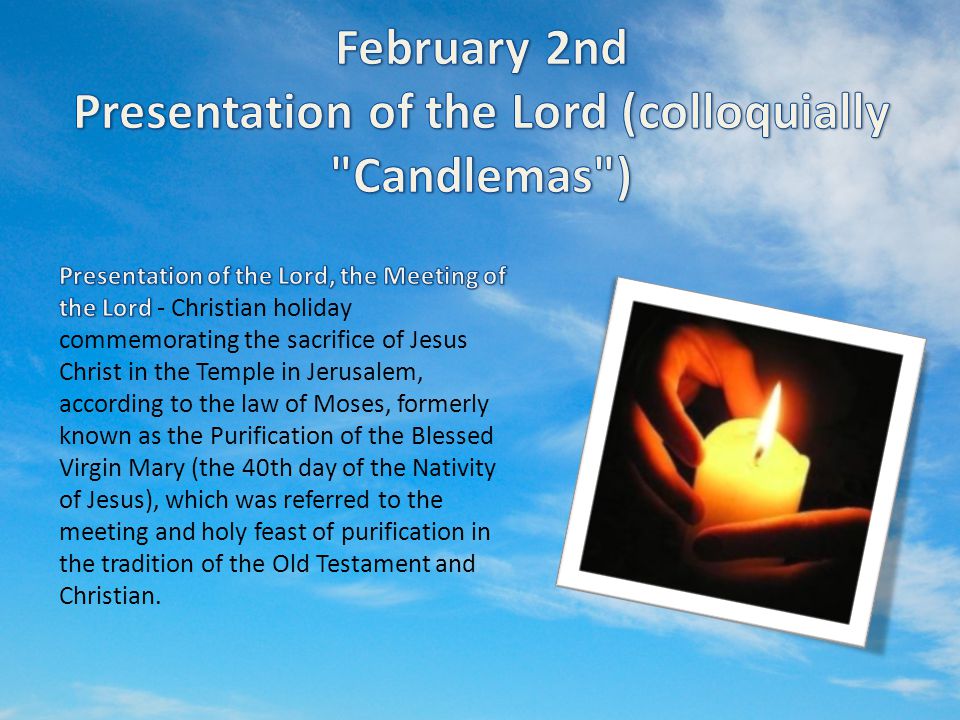 February 2nd
Presentation of the Lord (colloquially "Candlemas")

Presentation of the Lord, the Meeting of the Lord - Christian holiday commemorating the sacrifice of Jesus Christ in the Temple in Jerusalem, according to the law of Moses, formerly known as the Purification of the Blessed Virgin Mary (the 40th day of the Nativity of Jesus), which was referred to the meeting and holy feast of purification in the tradition of the Old Testament and Christian.